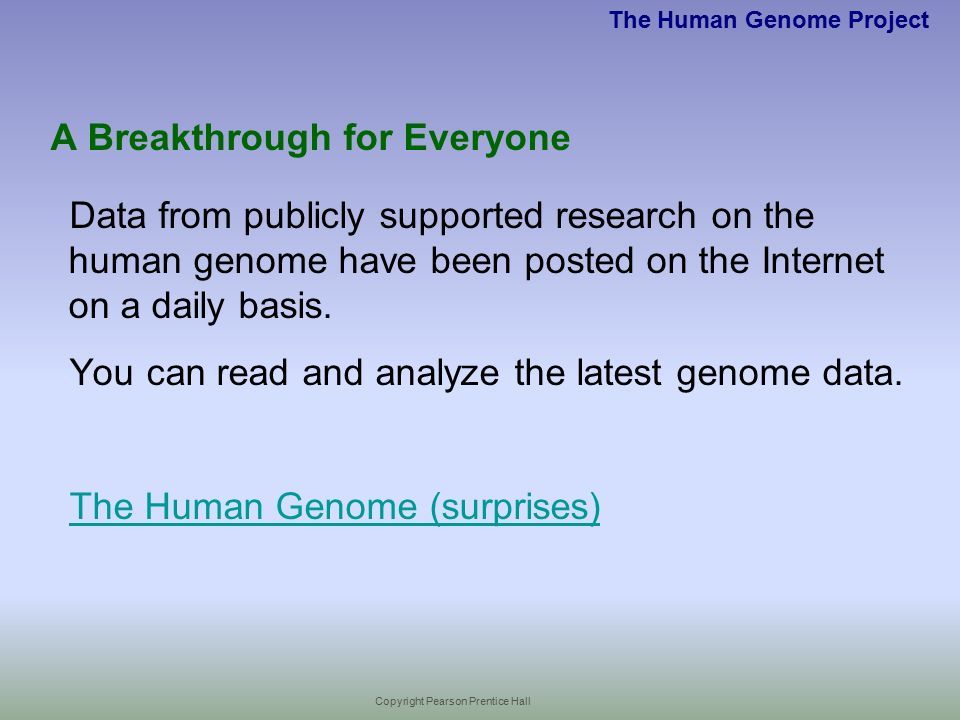 The Human Genome Project

A Breakthrough for Everyone

Data from publicly supported research on the human genome have been posted on the Internet on a daily basis.

You can read and analyze the latest genome data.

The Human Genome (surprises)

Copyright Pearson Prentice Hall